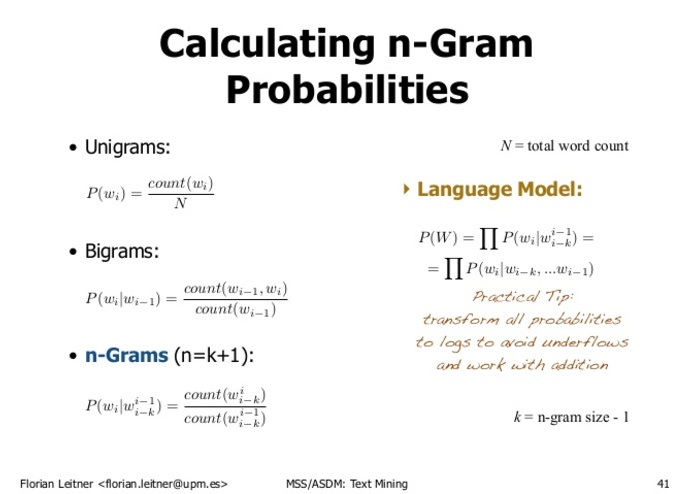 Calculating n-Gram Probabilities

• Unigrams:

$P(w_i) = \frac{count(w_i)}{N}$

• Bigrams:

$P(w_i|w_{i-1}) = \frac{count(w_{i-1}, w_i)}{count(w_{i-1})}$

• n-Grams (n=k+1):

$P(w_i|w_{i-k}^{i-1}) = \frac{count(w_{i-k}^{i})}{count(w_{i-k}^{i-1})}$

$N$ = total word count

‣ Language Model:

$P(W) = \prod P(w_i|w_{i-k}^{i-1}) =$
$= \prod P(w_i|w_{i-k}, ...w_{i-1})$

Practical Tip: transform all probabilities to logs to avoid underflows and work with addition

$k$ = n-gram size - 1

Florian Leitner <florian.leitner@upm.es>    MSS/ASDM: Text Mining    41